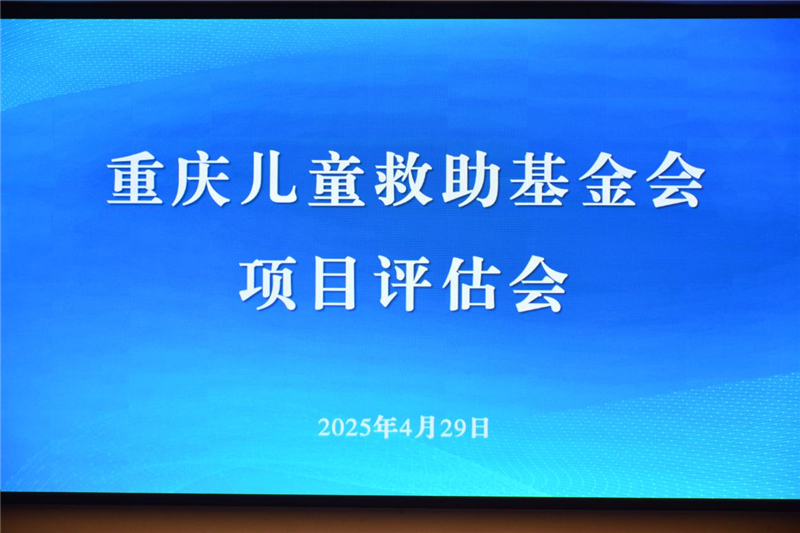 重庆儿童救助基金会
项目评估会

2025年4月29日